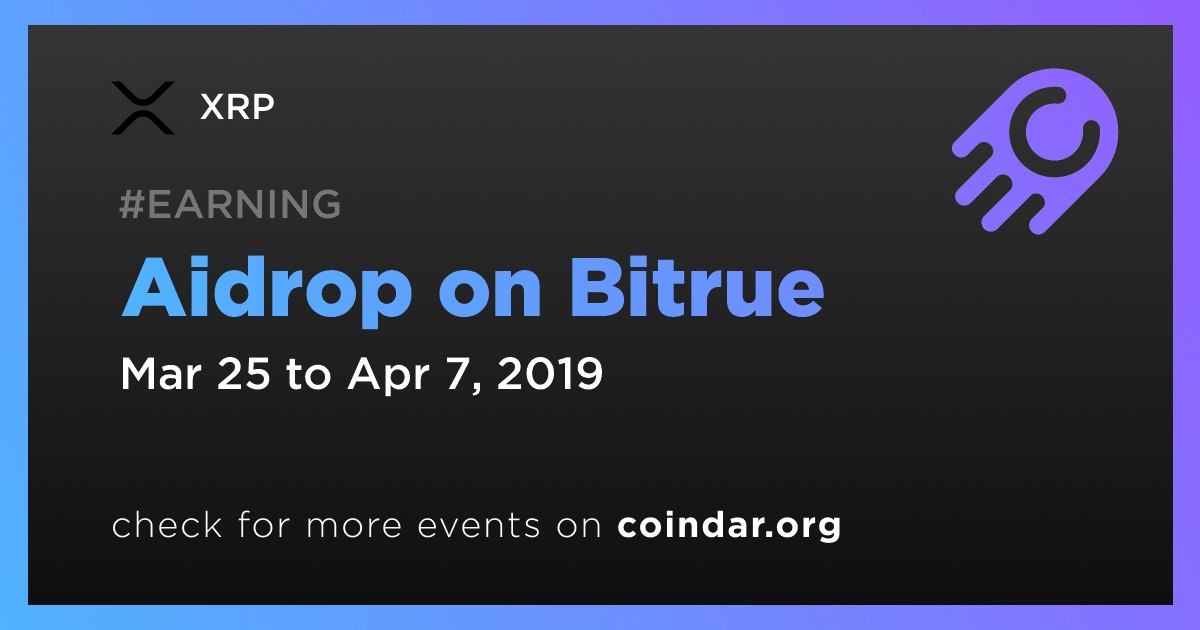 XRP

#EARNING

Aidrop on Bitrue

Mar 25 to Apr 7, 2019

check for more events on coindar.org